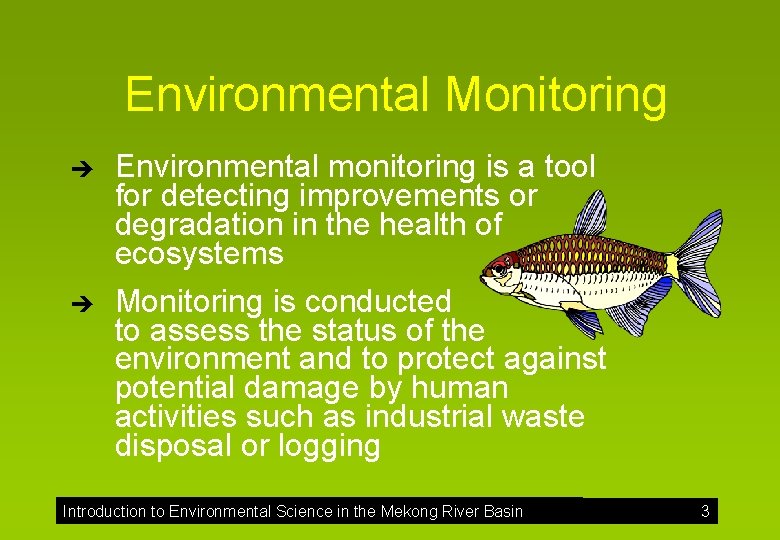 Environmental Monitoring

➔ Environmental monitoring is a tool for detecting improvements or degradation in the health of ecosystems

➔ Monitoring is conducted to assess the status of the environment and to protect against potential damage by human activities such as industrial waste disposal or logging

Introduction to Environmental Science in the Mekong River Basin 3